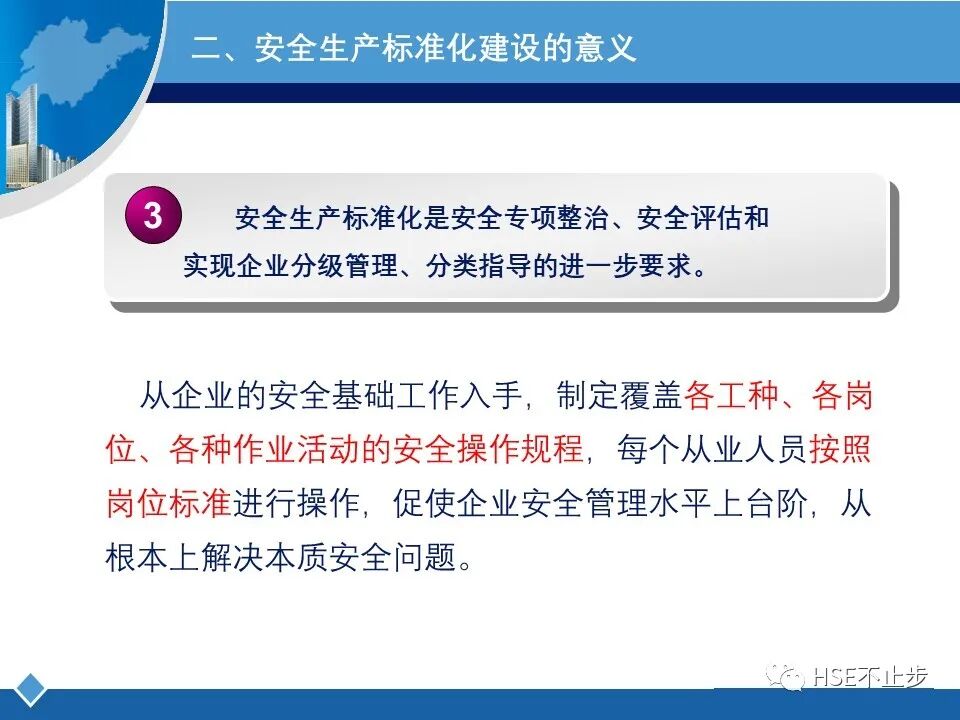 二、安全生产标准化建设的意义

3 安全生产标准化是安全专项整治、安全评估和实现企业分级管理、分类指导的进一步要求。

从企业的安全基础工作入手，制定覆盖各工种、各岗位、各种作业活动的安全操作规程，每个从业人员按照岗位标准进行操作，促使企业安全管理水平上台阶，从根本上解决本质安全问题。

HSE不止步